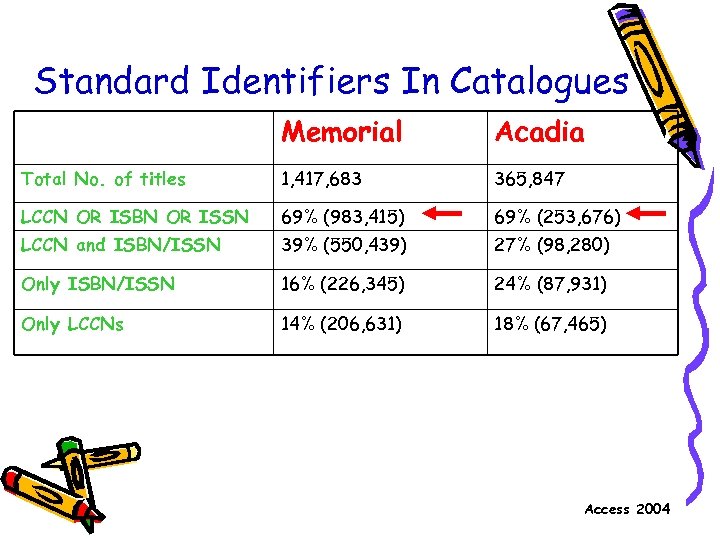 Standard Identifiers In Catalogues

| | Memorial | Acadia |
|---|---|---|
| Total No. of titles | 1,417,683 | 365,847 |
| LCCN OR ISBN OR ISSN | 69% (983,415) | 69% (253,676) |
| LCCN and ISBN/ISSN | 39% (550,439) | 27% (98,280) |
| Only ISBN/ISSN | 16% (226,345) | 24% (87,931) |
| Only LCCNs | 14% (206,631) | 18% (67,465) |

Access 2004